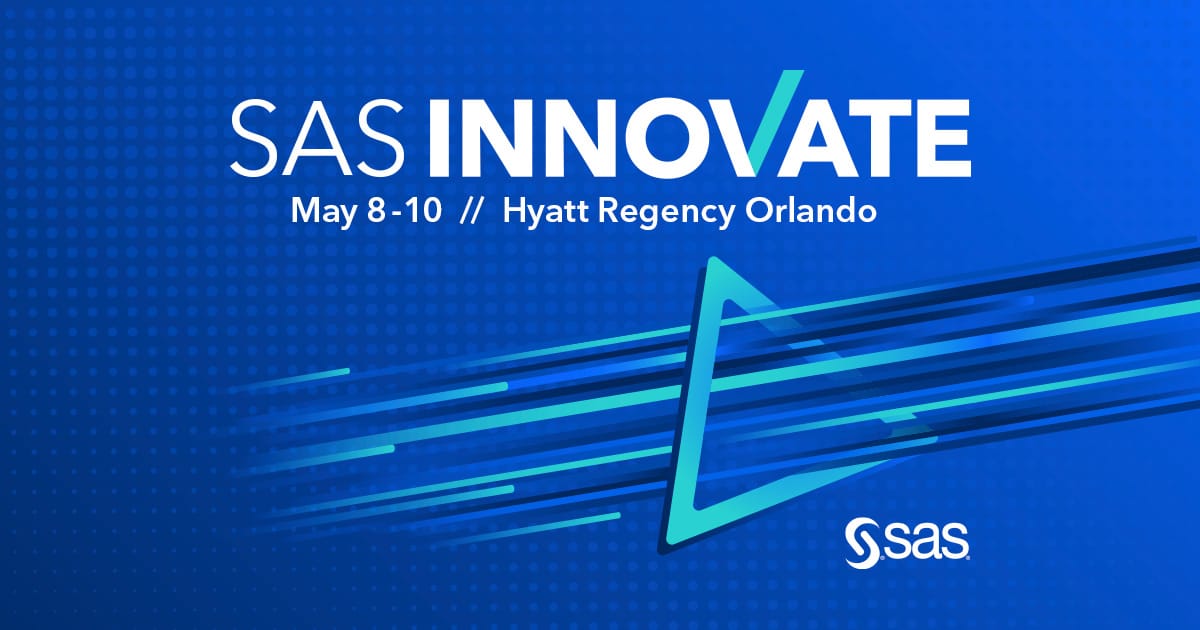 SAS INNOVATE
May 8-10 // Hyatt Regency Orlando

sas